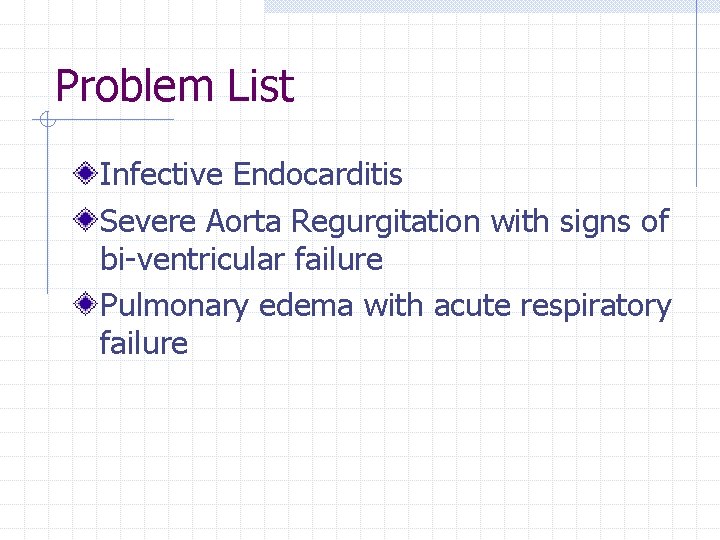 Problem List

Infective Endocarditis

Severe Aorta Regurgitation with signs of bi-ventricular failure

Pulmonary edema with acute respiratory failure